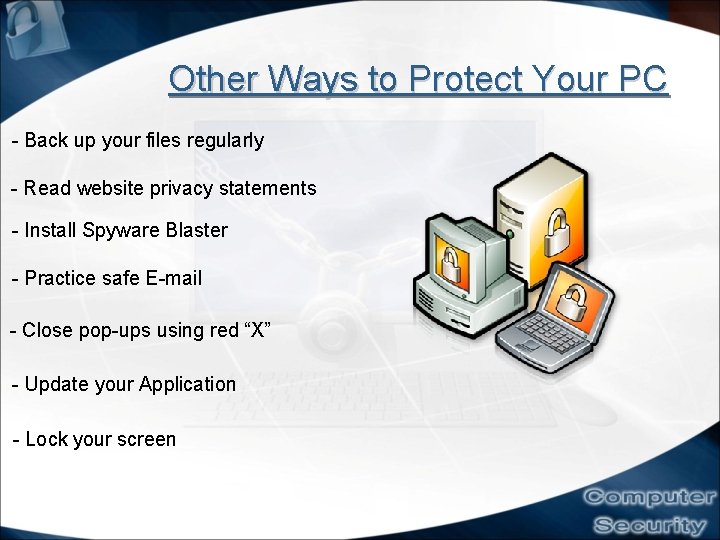 Other Ways to Protect Your PC

- Back up your files regularly

- Read website privacy statements

- Install Spyware Blaster

- Practice safe E-mail

- Close pop-ups using red “X”

- Update your Application

- Lock your screen

Computer Security